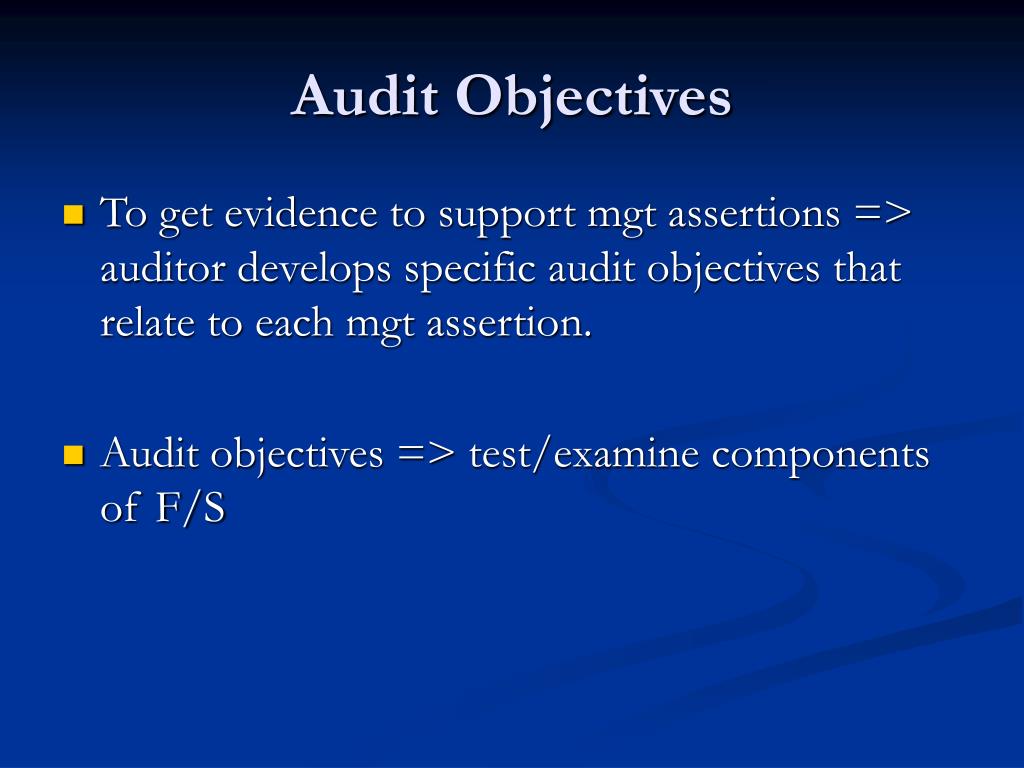 Audit Objectives

To get evidence to support mgt assertions => auditor develops specific audit objectives that relate to each mgt assertion.

Audit objectives => test/examine components of F/S